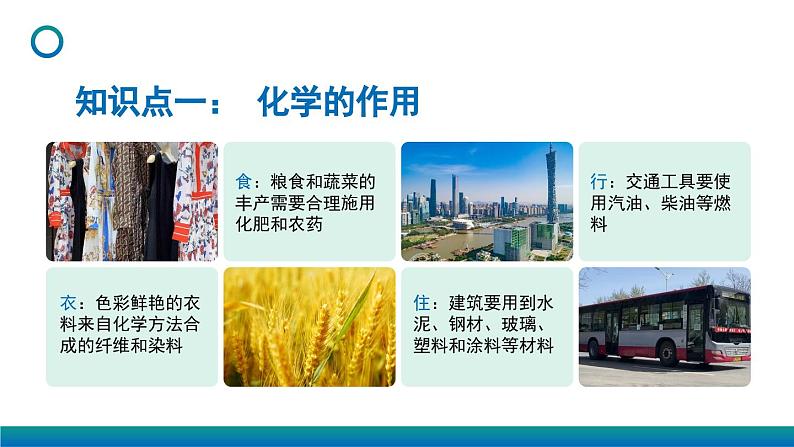 知识点一：　化学的作用

食：粮食和蔬菜的丰产需要合理施用化肥和农药

行：交通工具要使用汽油、柴油等燃料

衣：色彩鲜艳的衣料来自化学方法合成的纤维和染料

住：建筑要用到水泥、钢材、玻璃、塑料和涂料等材料